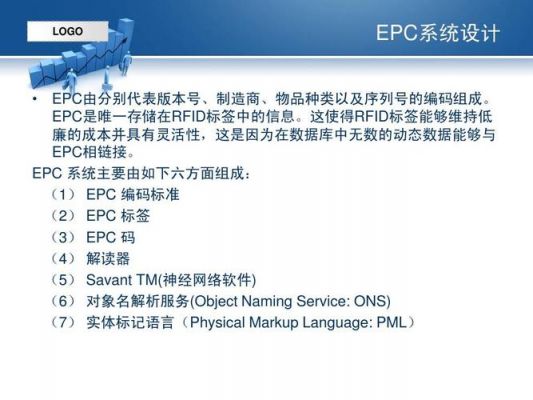 LOGO

EPC系统设计

• EPC由分别代表版本号、制造商、物品种类以及序列号的编码组成。EPC是唯一存储在RFID标签中的信息。这使得RFID标签能够维持低廉的成本并具有灵活性，这是因为在数据库中无数的动态数据能够与EPC相链接。

EPC 系统主要由如下六方面组成：

（1） EPC 编码标准
（2） EPC 标签
（3） EPC 码
（4） 解读器
（5） Savant TM(神经网络软件)
（6） 对象名解析服务(Object Naming Service: ONS)
（7） 实体标记语言（Physical Markup Language: PML）